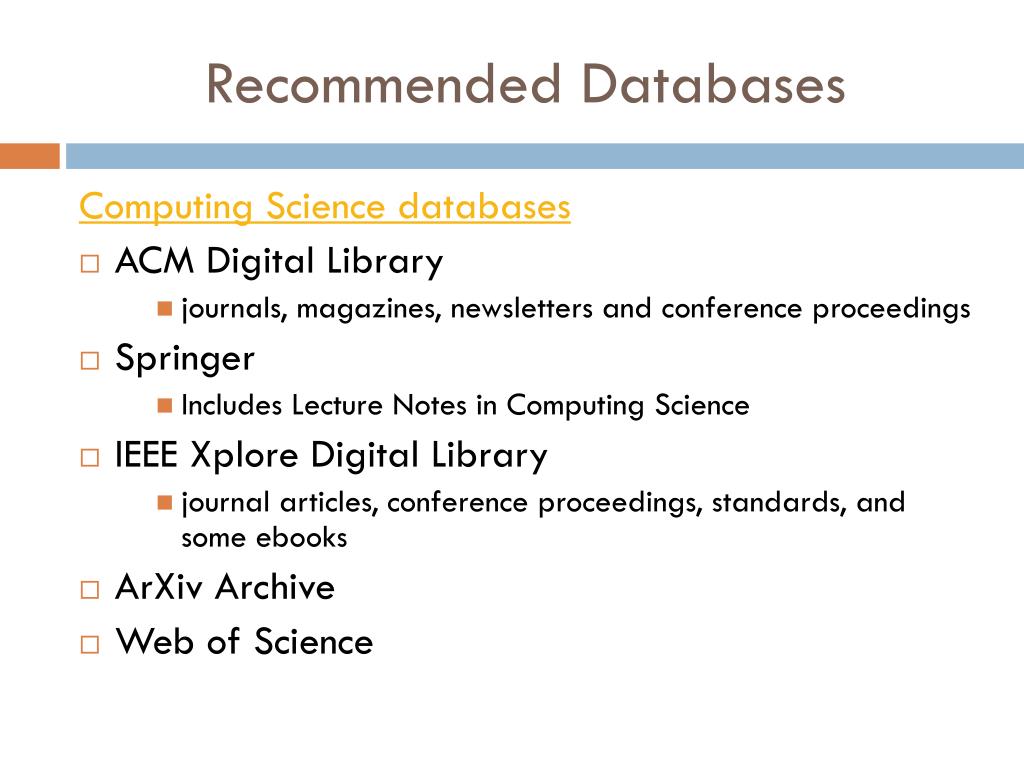 Recommended Databases

Computing Science databases

ACM Digital Library

journals, magazines, newsletters and conference proceedings

Springer

Includes Lecture Notes in Computing Science

IEEE Xplore Digital Library

journal articles, conference proceedings, standards, and some ebooks

ArXiv Archive

Web of Science